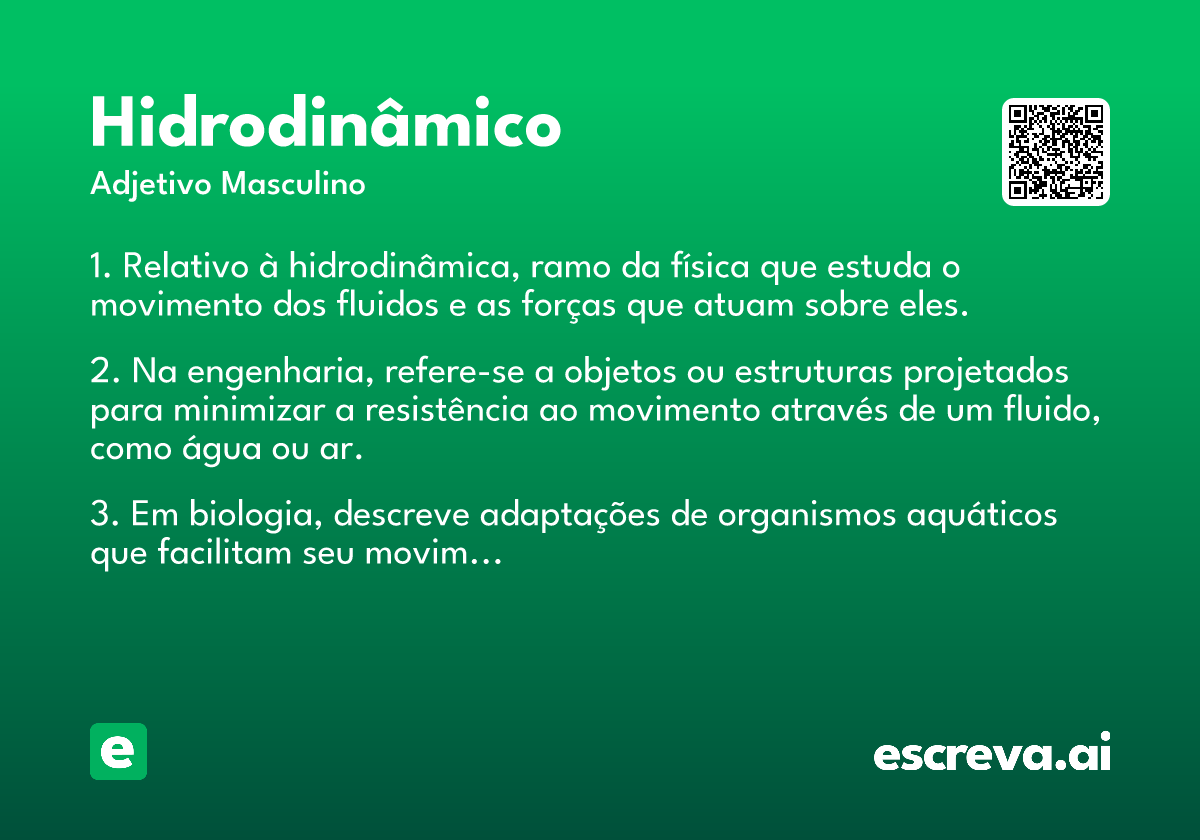 Hidrodinâmico

Adjetivo Masculino

1. Relativo à hidrodinâmica, ramo da física que estuda o movimento dos fluidos e as forças que atuam sobre eles.

2. Na engenharia, refere-se a objetos ou estruturas projetados para minimizar a resistência ao movimento através de um fluido, como água ou ar.

3. Em biologia, descreve adaptações de organismos aquáticos que facilitam seu movim…

e

escreva.ai